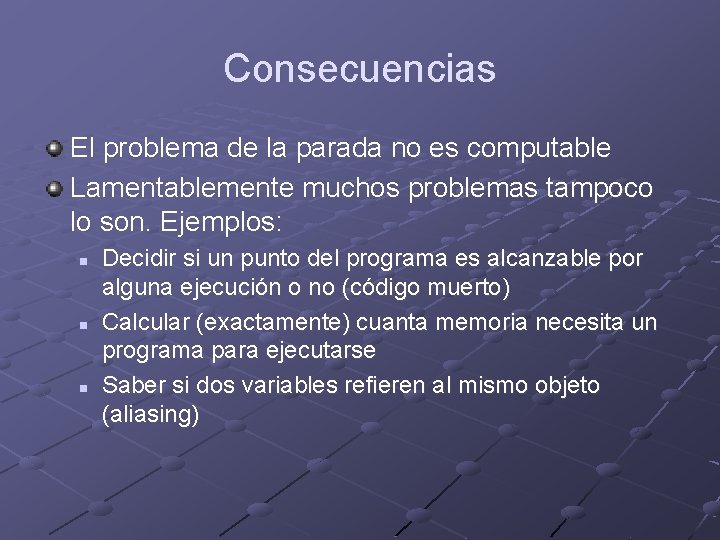 Consecuencias

- El problema de la parada no es computable
- Lamentablemente muchos problemas tampoco lo son. Ejemplos:
  - Decidir si un punto del programa es alcanzable por alguna ejecución o no (código muerto)
  - Calcular (exactamente) cuanta memoria necesita un programa para ejecutarse
  - Saber si dos variables refieren al mismo objeto (aliasing)